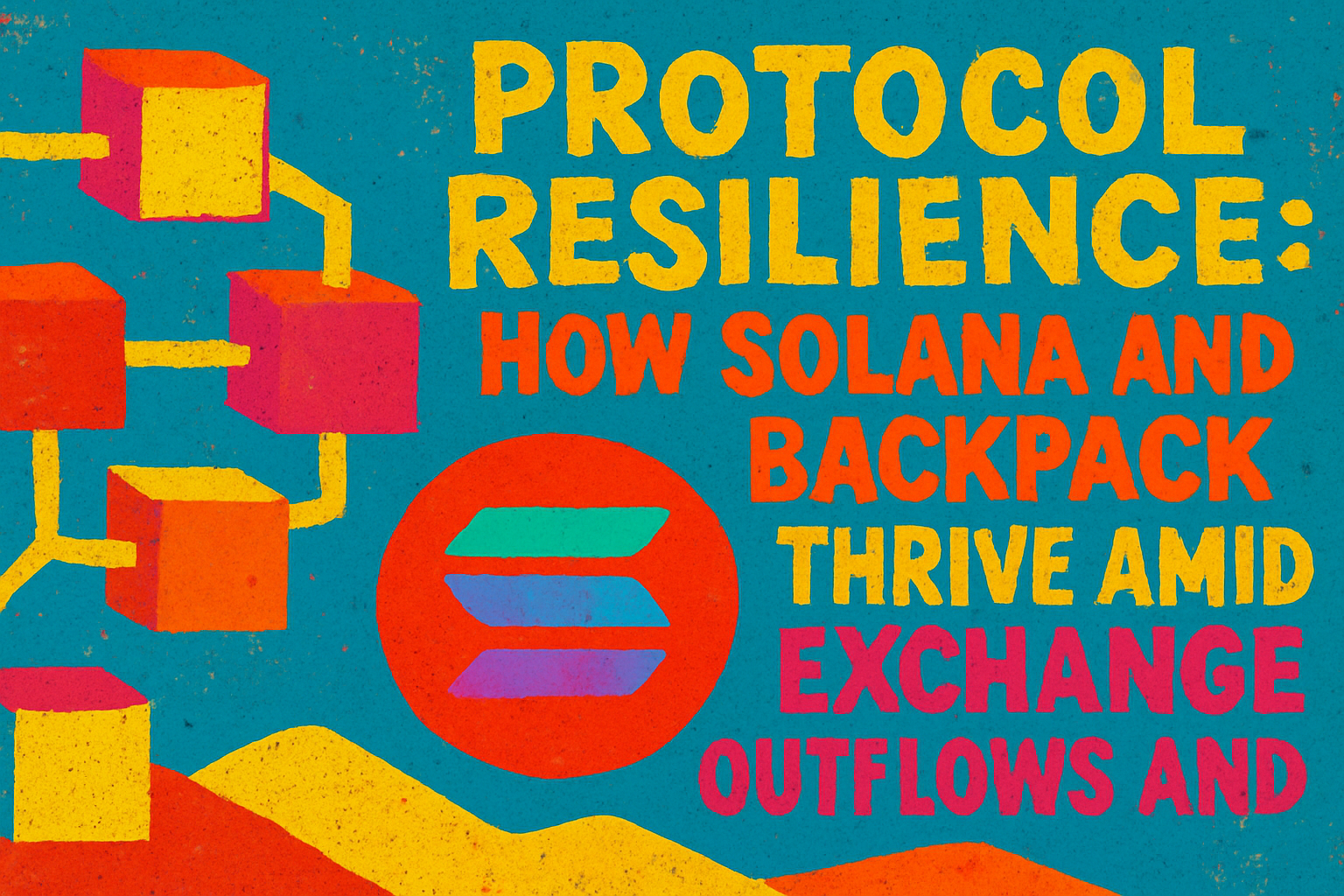 PROTOCOL RESILIENCE: HOW SOLANA AND BACKPACK THRIVE AMID EXCHANGE OUTFLOWS AND